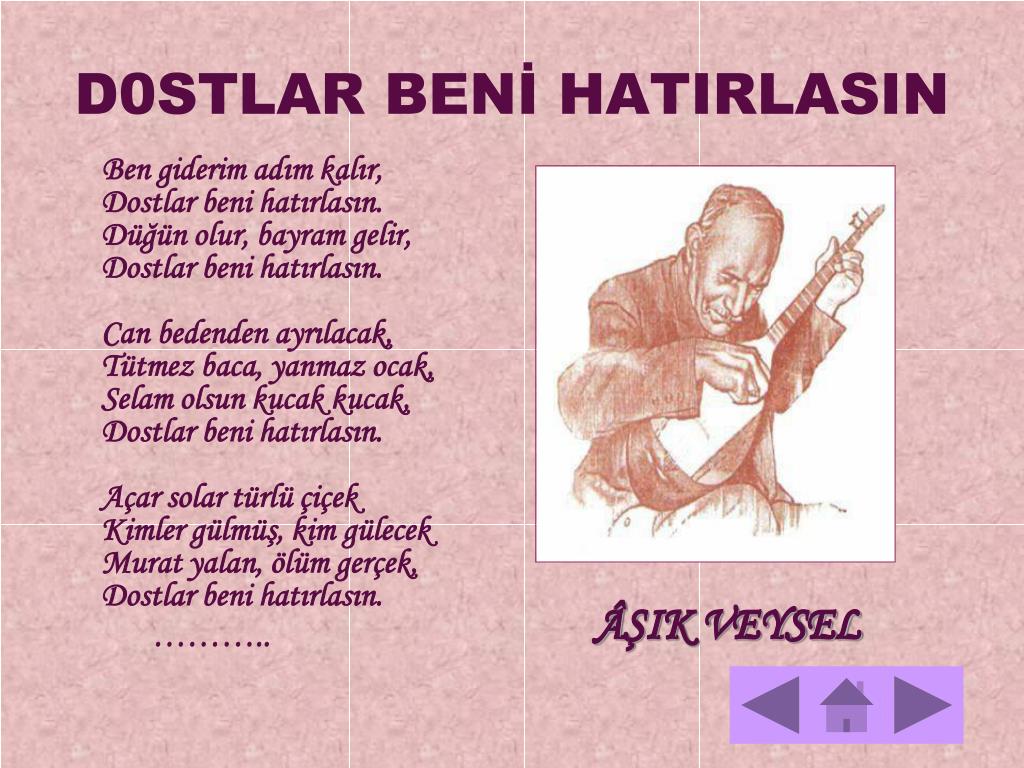 D0STLAR BENİ HATIRLASIN

Ben giderim adım kalır,
Dostlar beni hatırlasın.
Düğün olur, bayram gelir,
Dostlar beni hatırlasın.

Can bedenden ayrılacak,
Tütmez baca, yanmaz ocak,
Selam olsun kucak kucak,
Dostlar beni hatırlasın.

Açar solar türlü çiçek
Kimler gülmüş, kim gülecek
Murat yalan, ölüm gerçek,
Dostlar beni hatırlasın.
………..

ÂŞIK VEYSEL